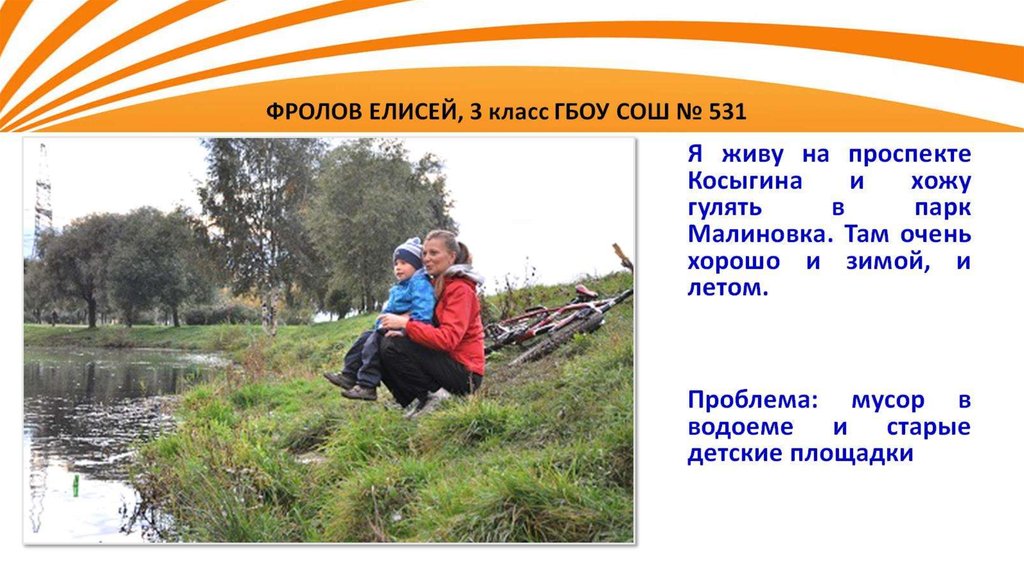 ФРОЛОВ ЕЛИСЕЙ, 3 класс ГБОУ СОШ № 531

Я живу на проспекте Косыгина и хожу гулять в парк Малиновка. Там очень хорошо и зимой, и летом.

Проблема: мусор в водоеме и старые детские площадки